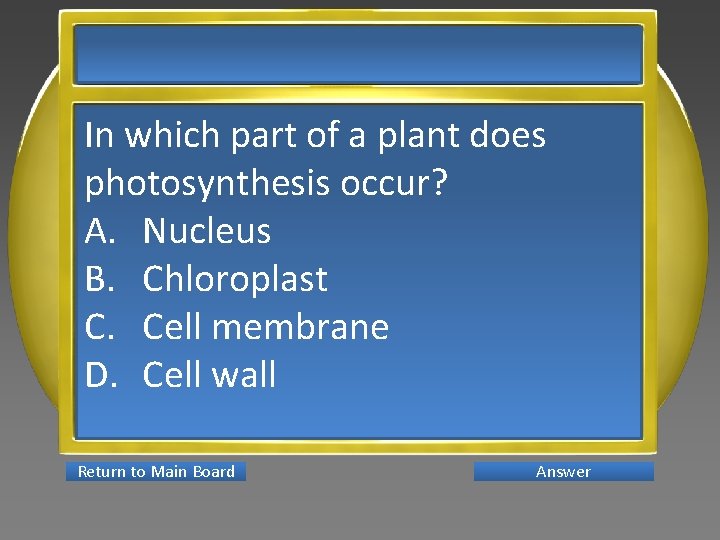 In which part of a plant does photosynthesis occur?
A. Nucleus
B. Chloroplast
C. Cell membrane
D. Cell wall

Return to Main Board

Answer